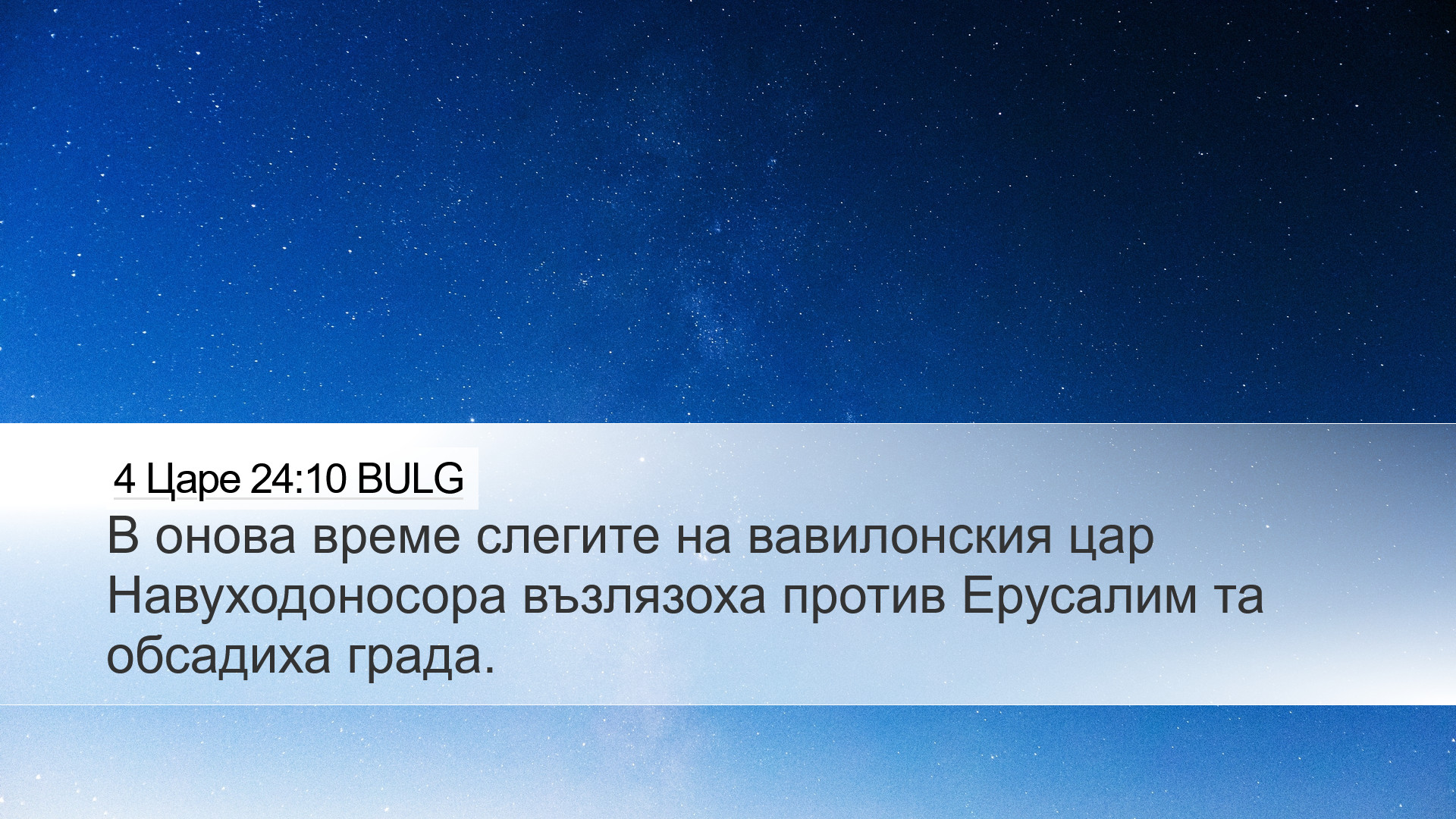 4 Царе 24:10 BULG

В онова време слегите на вавилонския цар Навуходоносора възлязоха против Ерусалим та обсадиха града.